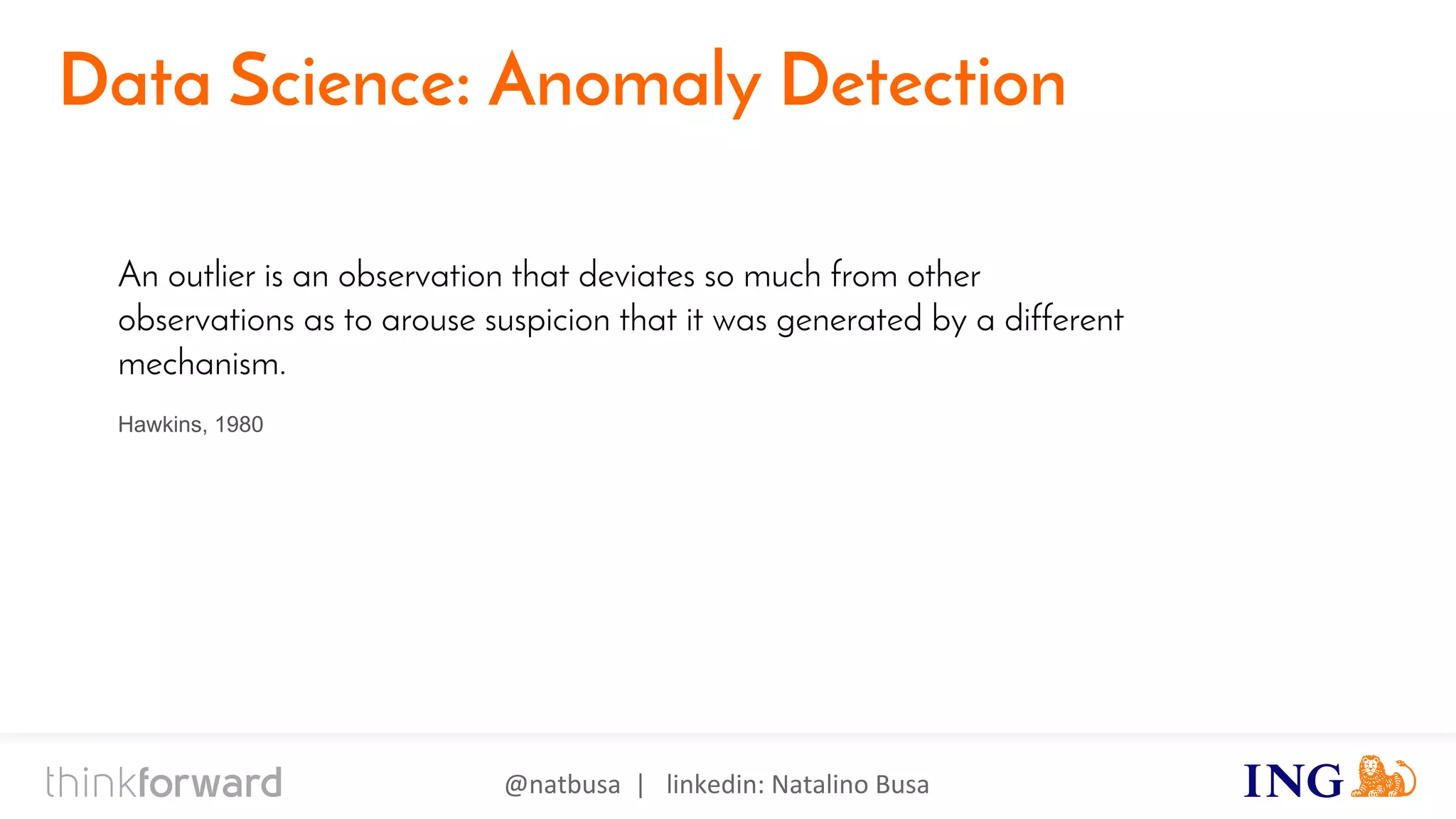 Data Science: Anomaly Detection

An outlier is an observation that deviates so much from other observations as to arouse suspicion that it was generated by a different mechanism.

Hawkins, 1980

thinkforward

@natbusa | linkedin: Natalino Busa

ING